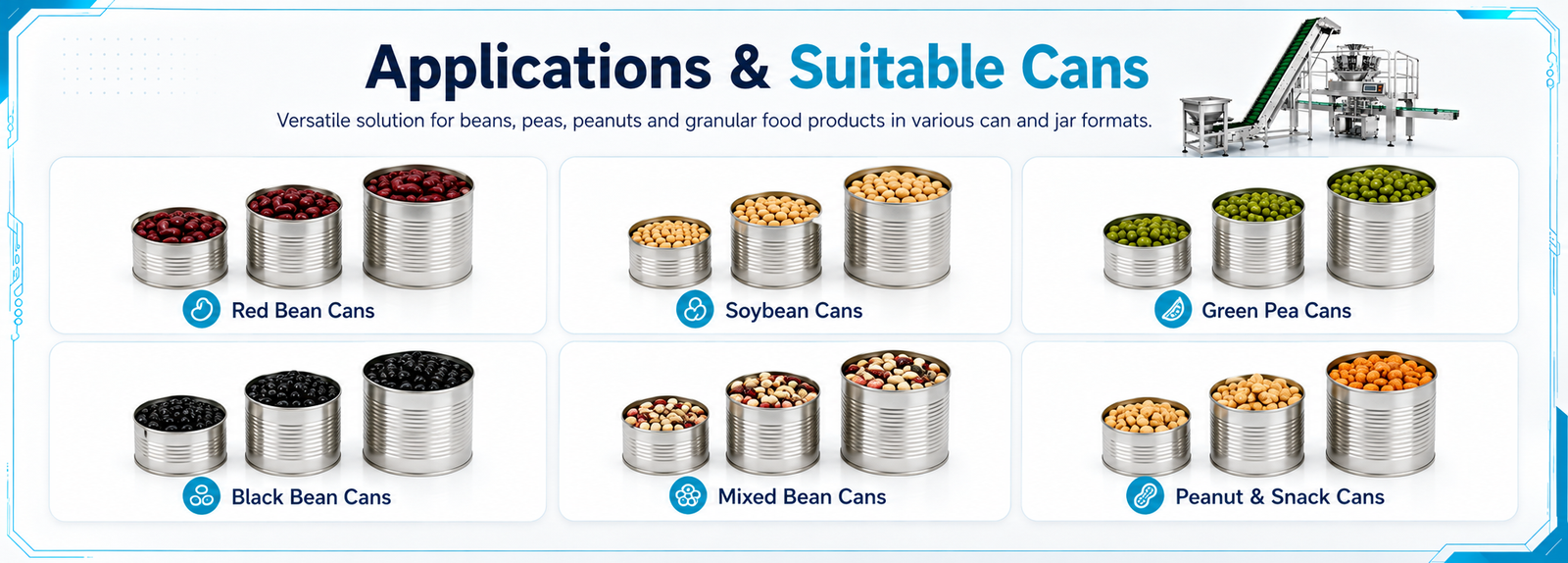 Applications & Suitable Cans

Versatile solution for beans, peas, peanuts and granular food products in various can and jar formats.

Red Bean Cans

Soybean Cans

Green Pea Cans

Black Bean Cans

Mixed Bean Cans

Peanut & Snack Cans